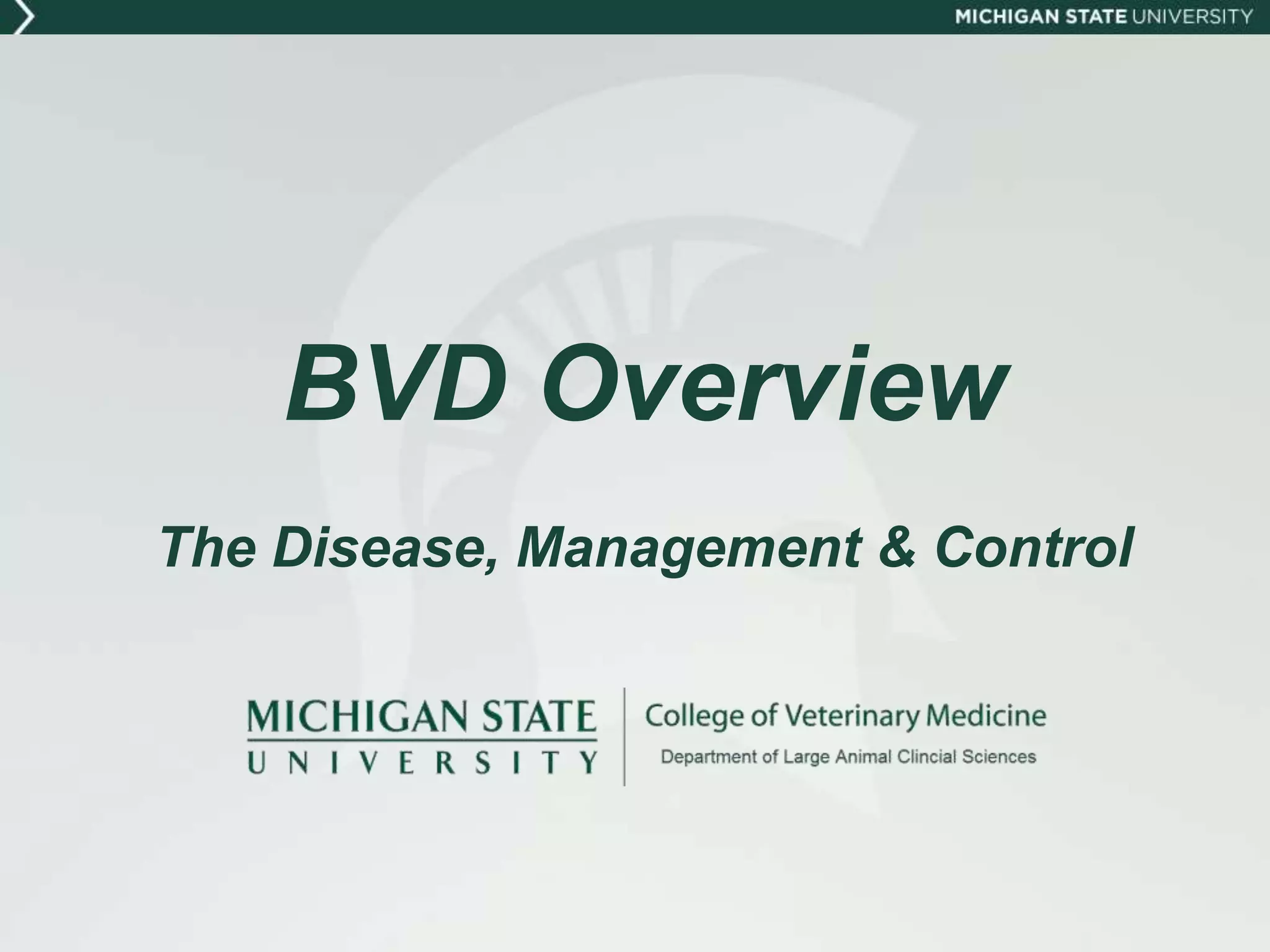 MICHIGAN STATE UNIVERSITY

BVD Overview

The Disease, Management & Control

MICHIGAN STATE UNIVERSITY

College of Veterinary Medicine

Department of Large Animal Clincial Sciences